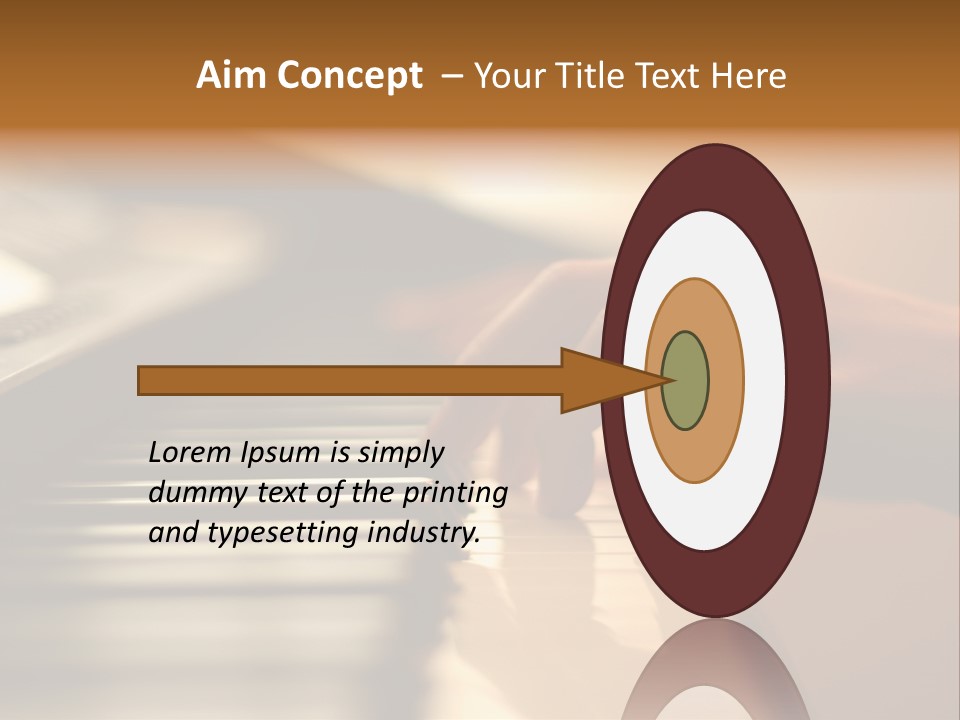 Aim Concept – Your Title Text Here

Lorem Ipsum is simply dummy text of the printing and typesetting industry.